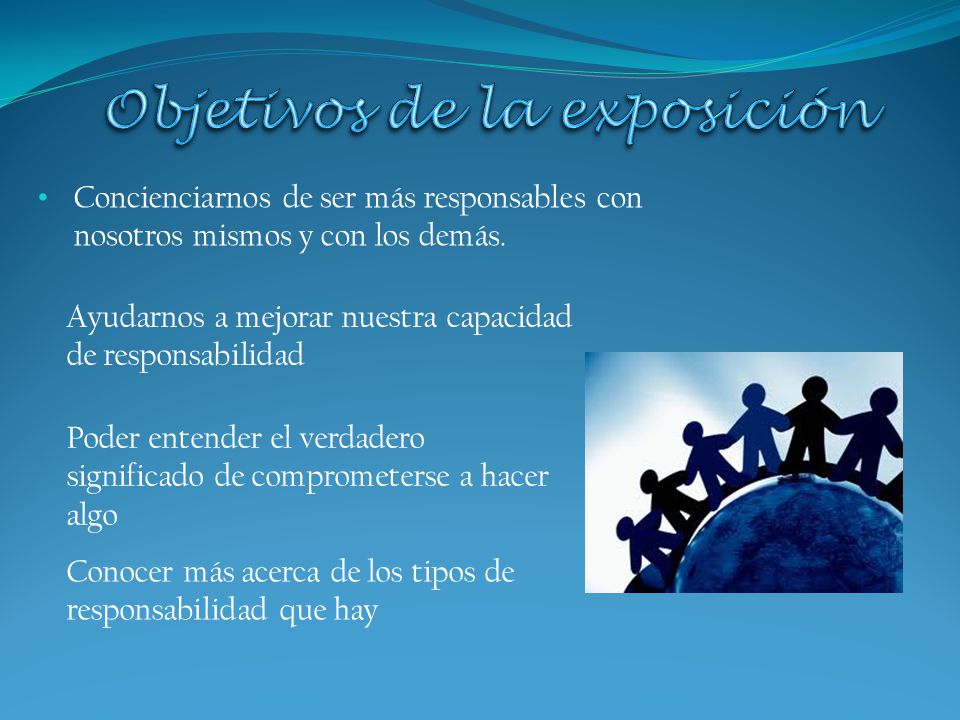 Objetivos de la exposición

• Concienciarnos de ser más responsables con nosotros mismos y con los demás.

Ayudarnos a mejorar nuestra capacidad de responsabilidad

Poder entender el verdadero significado de comprometerse a hacer algo

Conocer más acerca de los tipos de responsabilidad que hay